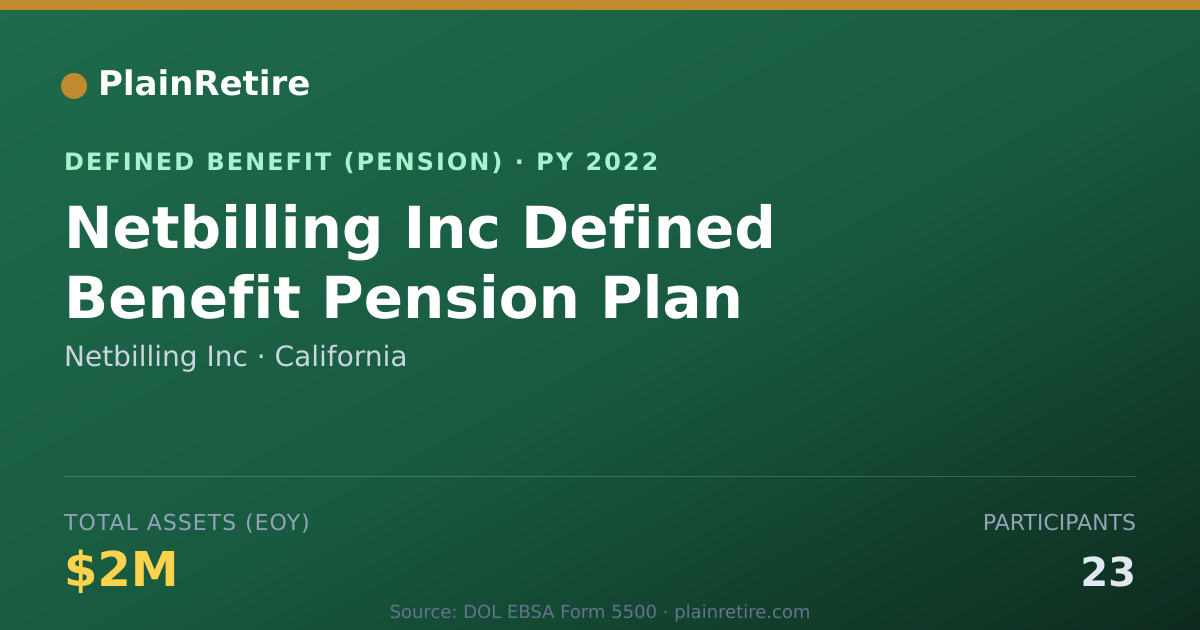 PlainRetire

DEFINED BENEFIT (PENSION) · PY 2022

Netbilling Inc Defined Benefit Pension Plan

Netbilling Inc · California

TOTAL ASSETS (EOY)

$2M

PARTICIPANTS

23

Source: DOL EBSA Form 5500 · plainretire.com